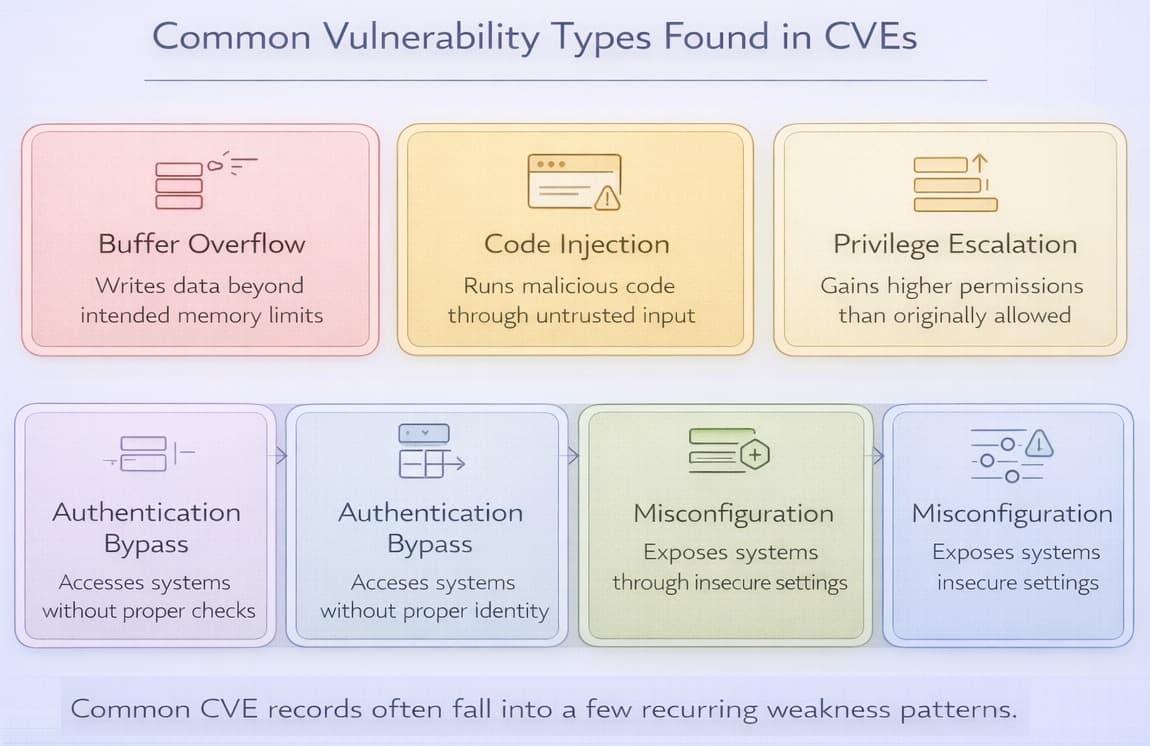 Common Vulnerability Types Found in CVEs

Buffer Overflow
Writes data beyond intended memory limits

Code Injection
Runs malicious code through untrusted input

Privilege Escalation
Gains higher permissions than originally allowed

Authentication Bypass
Accesses systems without proper checks

Authentication Bypass
Acceses systems without proper identity

Misconfiguration
Exposes systems through insecure settings

Misconfiguration
Exposes systems insecure settings

Common CVE records often fall into a few recurring weakness patterns.